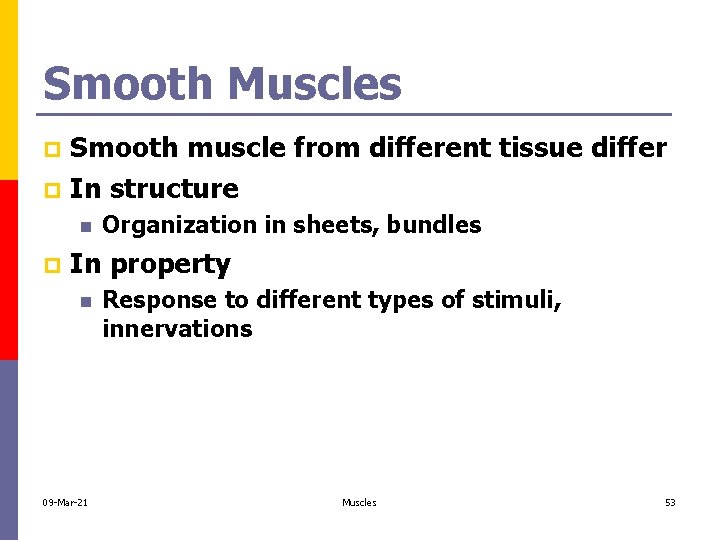 Smooth Muscles

Smooth muscle from different tissue differ

In structure

Organization in sheets, bundles

In property

Response to different types of stimuli, innervations

09-Mar-21

Muscles

53